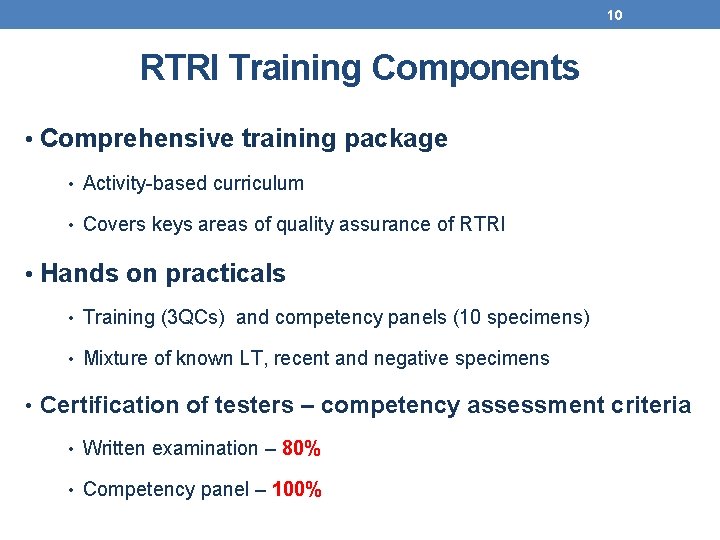 10

RTRI Training Components

• Comprehensive training package

• Activity-based curriculum

• Covers keys areas of quality assurance of RTRI

• Hands on practicals

• Training (3QCs) and competency panels (10 specimens)

• Mixture of known LT, recent and negative specimens

• Certification of testers – competency assessment criteria

• Written examination – 80%

• Competency panel – 100%